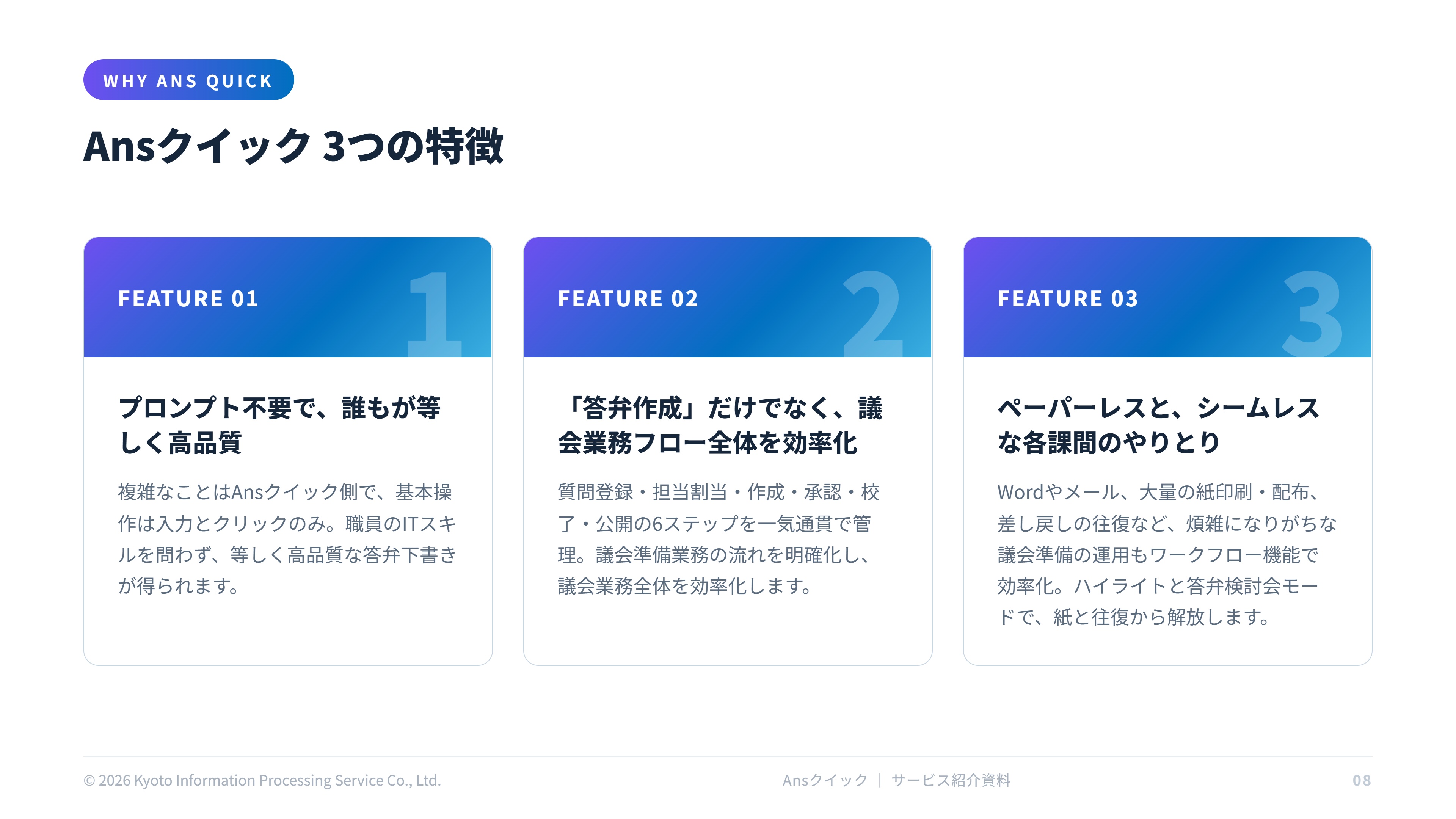 WHY ANS QUICK

Ansクイック 3つの特徴

FEATURE 01

1

プロンプト不要で、誰もが等しく高品質

複雑なことはAnsクイック側で、基本操作は入力とクリックのみ。職員のITスキルを問わず、等しく高品質な答弁下書きが得られます。

FEATURE 02

2

「答弁作成」だけでなく、議会業務フロー全体を効率化

質問登録・担当割当・作成・承認・校了・公開の6ステップを一気通貫で管理。議会準備業務の流れを明確化し、議会業務全体を効率化します。

FEATURE 03

3

ペーパーレスと、シームレスな各課間のやりとり

Wordやメール、大量の紙印刷・配布、差し戻しの往復など、煩雑になりがちな議会準備の運用もワークフロー機能で効率化。ハイライトと答弁検討会モードで、紙と往復から解放します。

© 2026 Kyoto Information Processing Service Co., Ltd.

Ansクイック ｜ サービス紹介資料

08